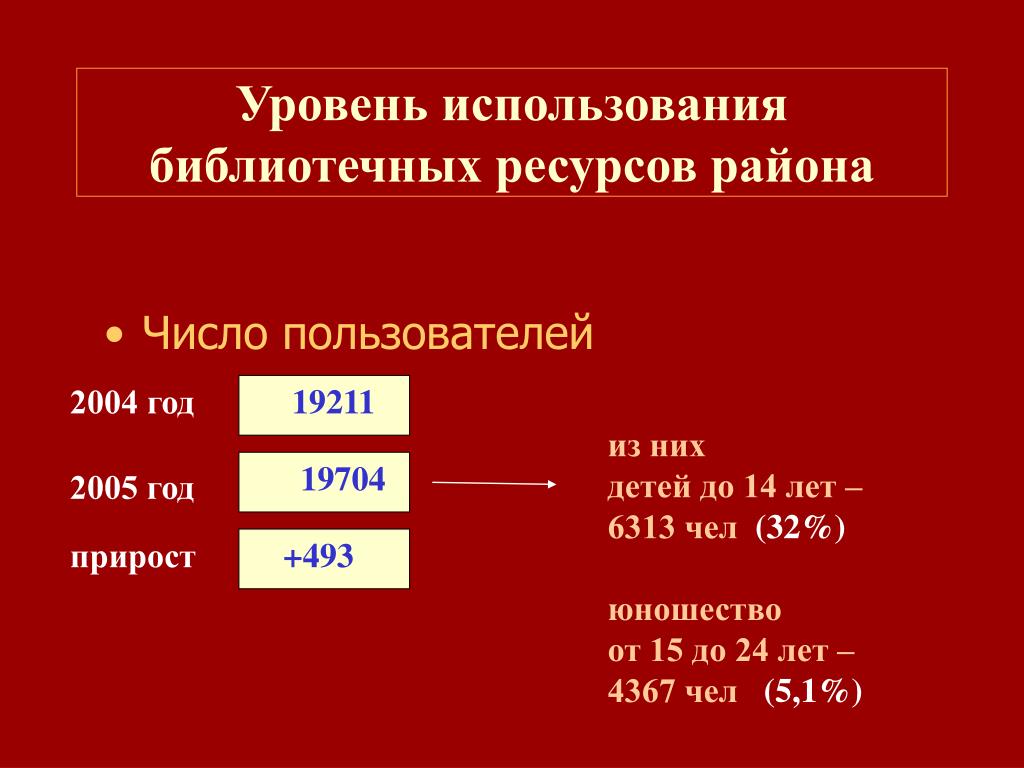 Уровень использования библиотечных ресурсов района

• Число пользователей

2004 год 19211

2005 год 19704

прирост +493

из них
детей до 14 лет – 6313 чел (32%)

юношество
от 15 до 24 лет – 4367 чел (5,1%)